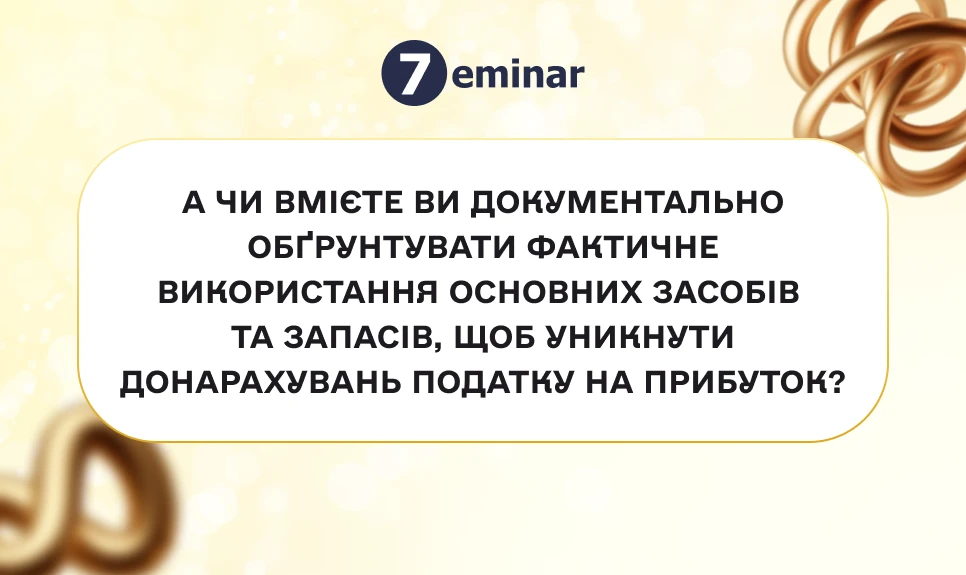 7eminar

А ЧИ ВМІЄТЕ ВИ ДОКУМЕНТАЛЬНО ОБҐРУНТУВАТИ ФАКТИЧНЕ ВИКОРИСТАННЯ ОСНОВНИХ ЗАСОБІВ ТА ЗАПАСІВ, ЩОБ УНИКНУТИ ДОНАРАХУВАНЬ ПОДАТКУ НА ПРИБУТОК?